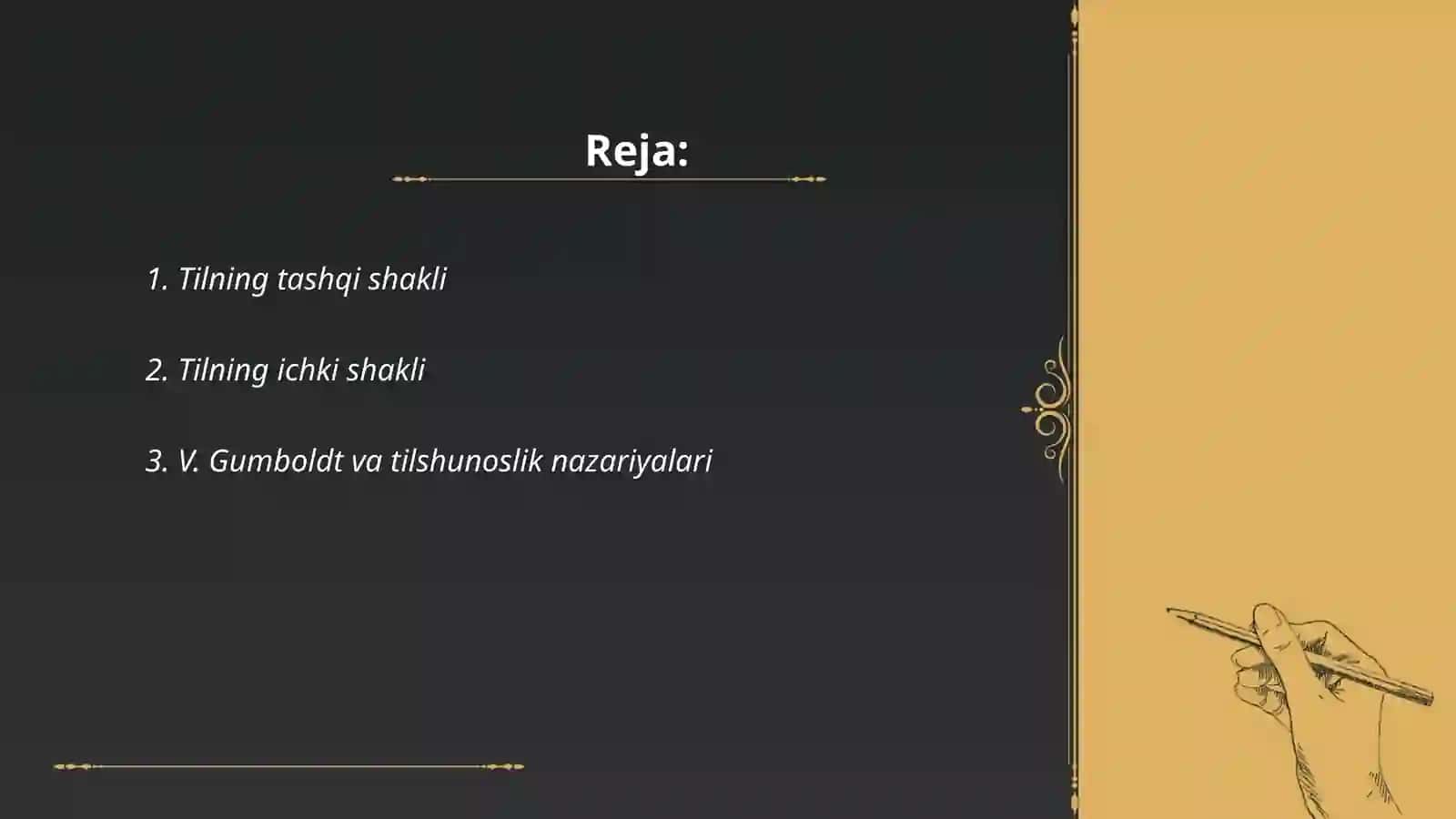 Reja:

1. Tilning tashqi shakli

2. Tilning ichki shakli

3. V. Gumboldt va tilshunoslik nazariyalari